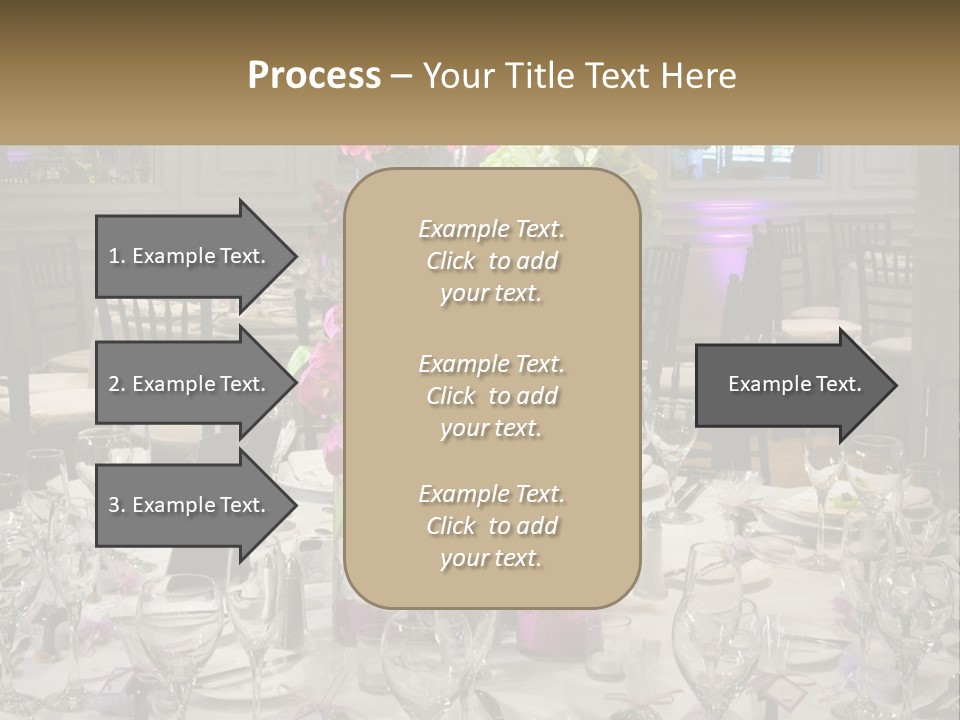 Process – Your Title Text Here

1. Example Text.

2. Example Text.

3. Example Text.

Example Text. Click to add your text.

Example Text. Click to add your text.

Example Text. Click to add your text.

Example Text.